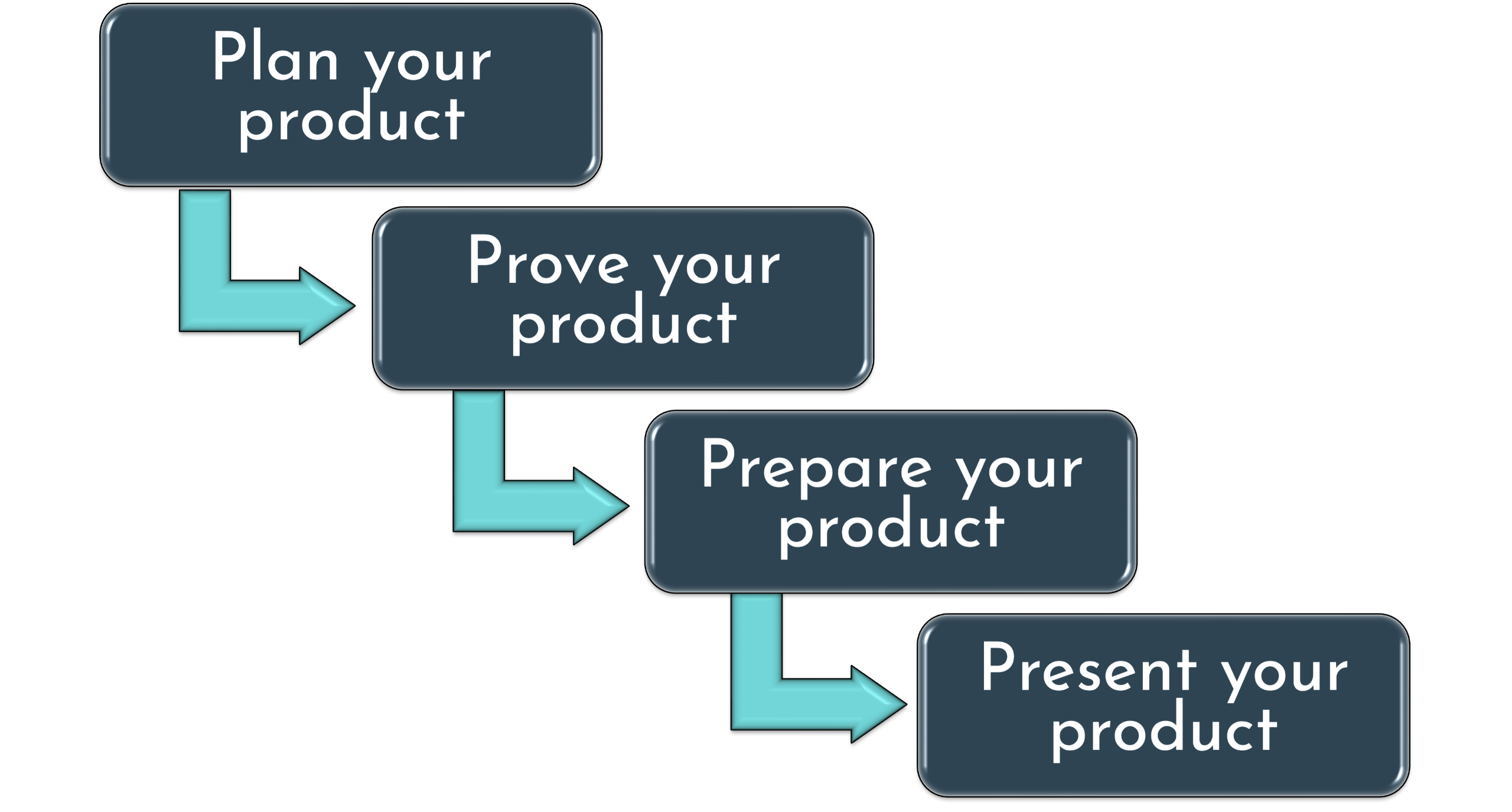 Plan your product

Prove your product

Prepare your product

Present your product